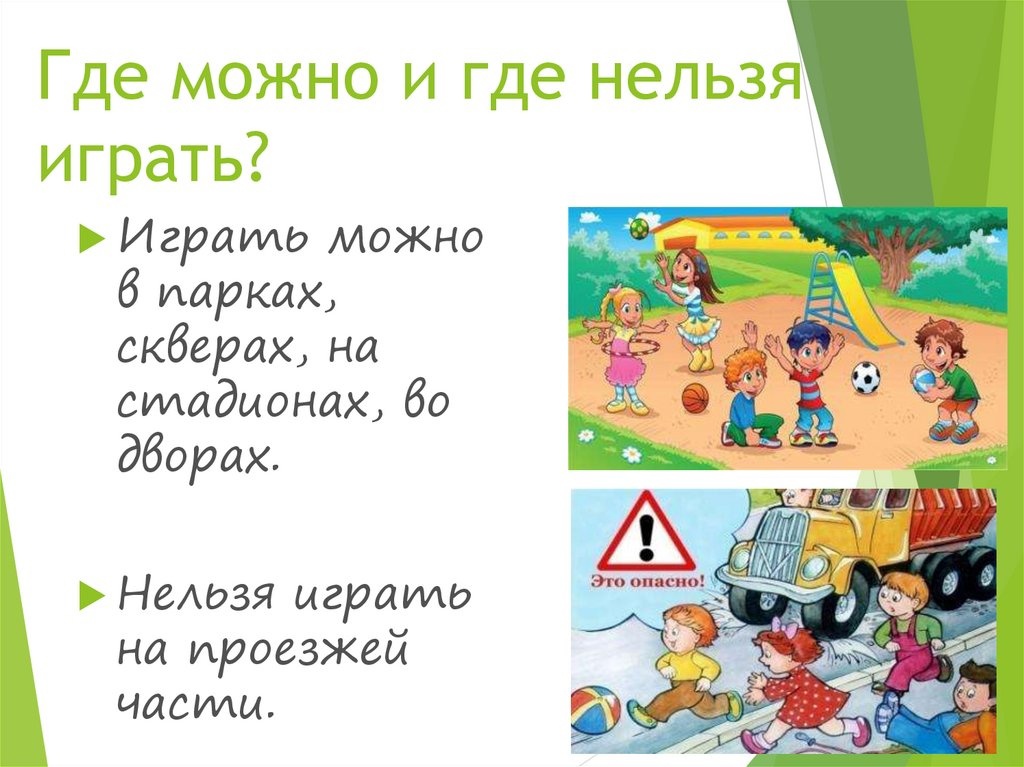 Где можно и где нельзя играть?

Играть можно в парках, скверах, на стадионах, во дворах.

Нельзя играть на проезжей части.

Это опасно!